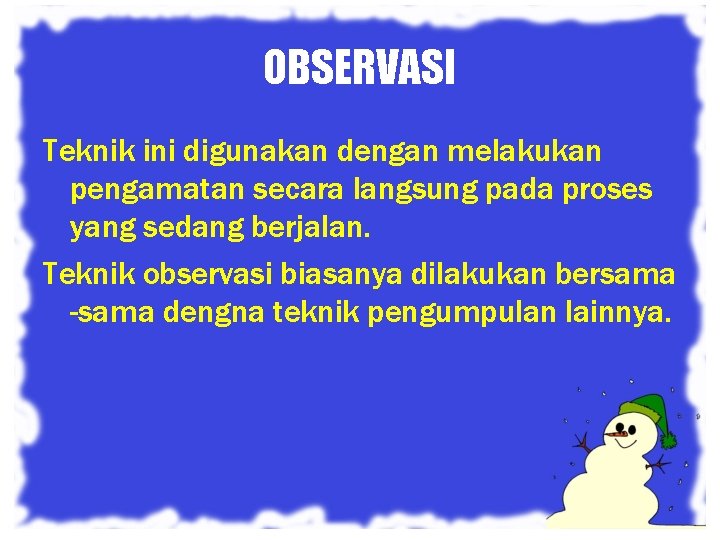 OBSERVASI

Teknik ini digunakan dengan melakukan pengamatan secara langsung pada proses yang sedang berjalan.

Teknik observasi biasanya dilakukan bersama -sama dengna teknik pengumpulan lainnya.